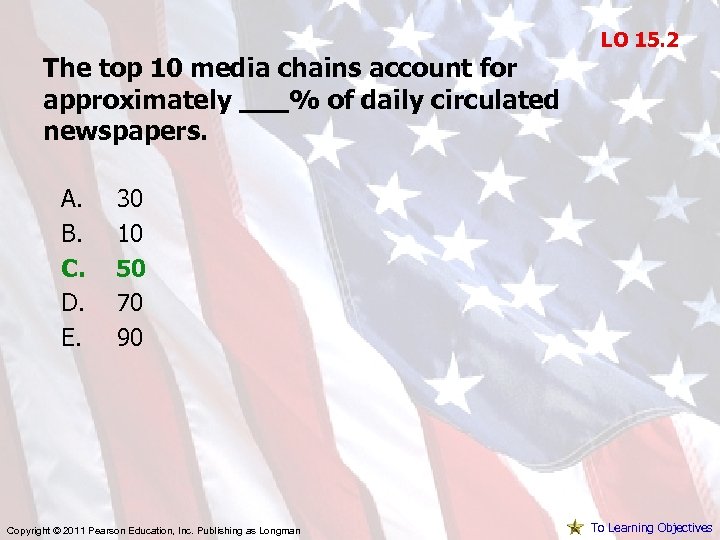 LO 15.2

The top 10 media chains account for approximately ___% of daily circulated newspapers.

A. 30
B. 10
C. 50
D. 70
E. 90

Copyright © 2011 Pearson Education, Inc. Publishing as Longman

To Learning Objectives